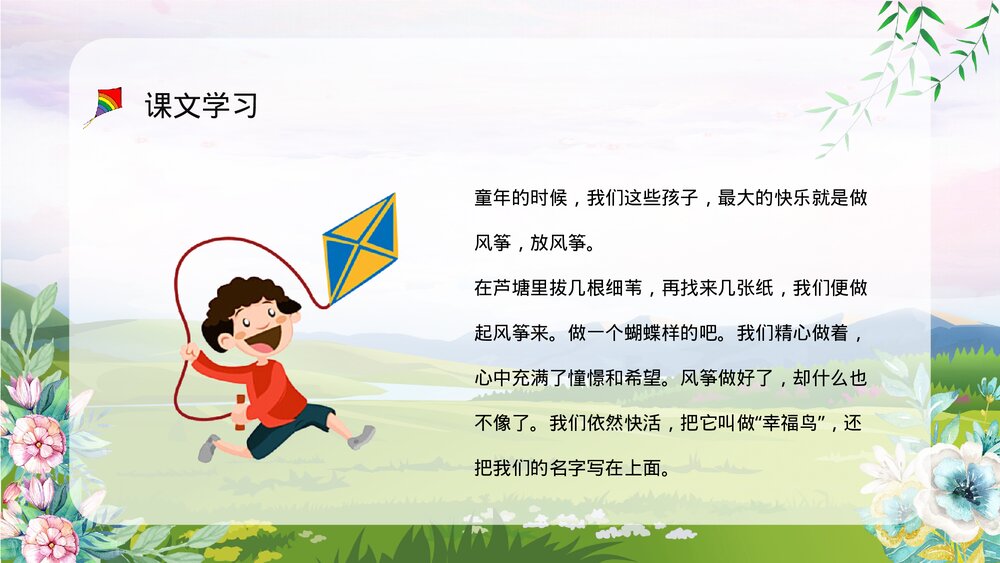 课文学习

童年的时候，我们这些孩子，最大的快乐就是做风筝，放风筝。

在芦塘里拔几根细苇，再找来几张纸，我们便做起风筝来。做一个蝴蝶样的吧。我们精心做着，心中充满了憧憬和希望。风筝做好了，却什么也不像了。我们依然快活，把它叫做“幸福鸟”，还把我们的名字写在上面。